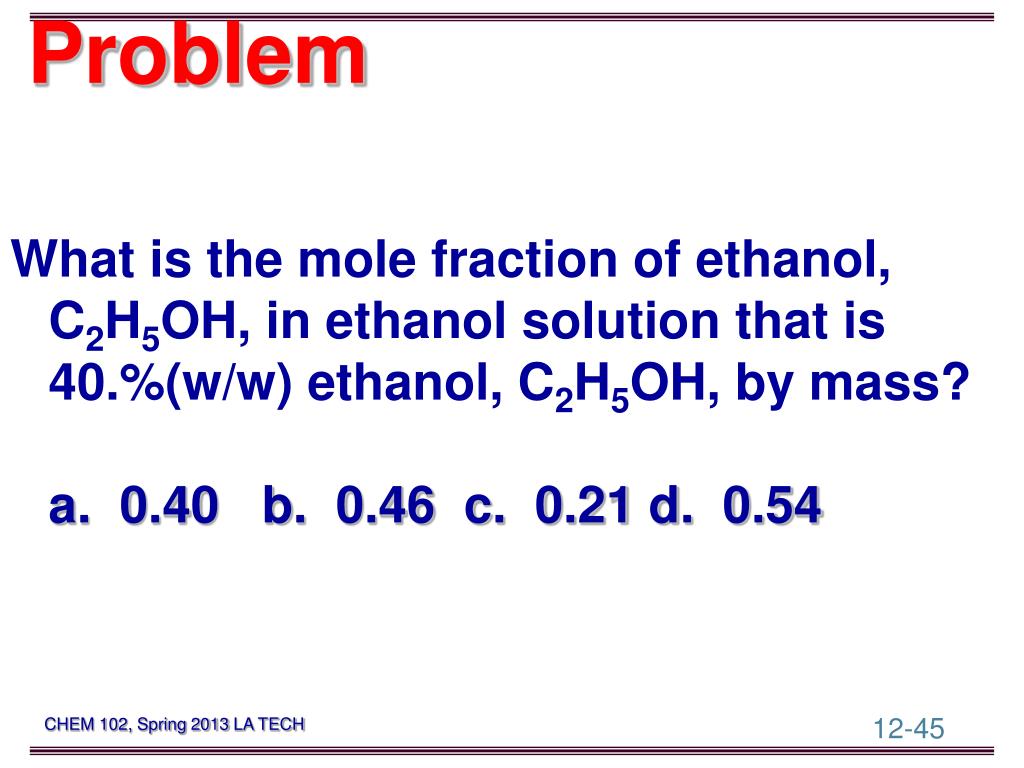 Problem

What is the mole fraction of ethanol, $C_2H_5OH$, in ethanol solution that is 40.%(w/w) ethanol, $C_2H_5OH$, by mass?

a. 0.40 b. 0.46 c. 0.21 d. 0.54

CHEM 102, Spring 2013 LA TECH

12-45